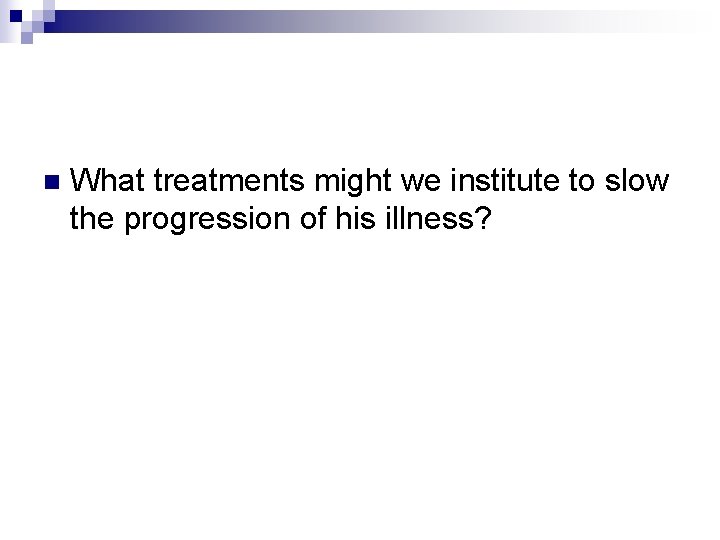 What treatments might we institute to slow the progression of his illness?